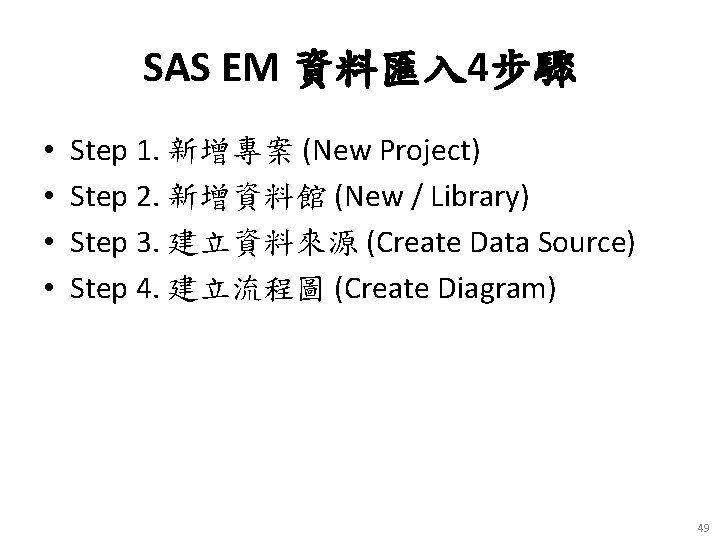 SAS EM 資料匯入4步驟

• Step 1.新增專案 (New Project)
• Step 2.新增資料館 (New / Library)
• Step 3.建立資料來源 (Create Data Source)
• Step 4.建立流程圖 (Create Diagram)

49